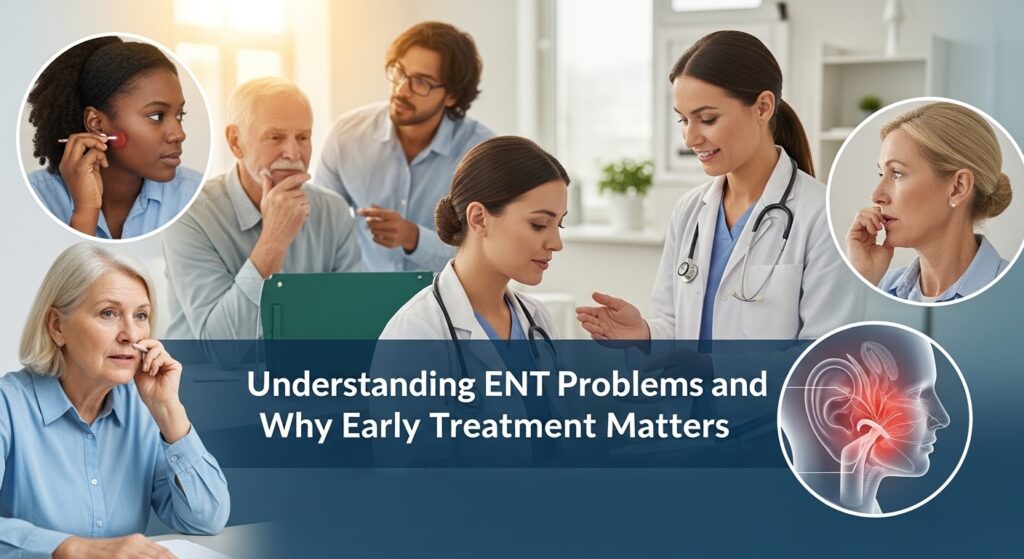 Understanding ENT Problems and Why Early Treatment Matters